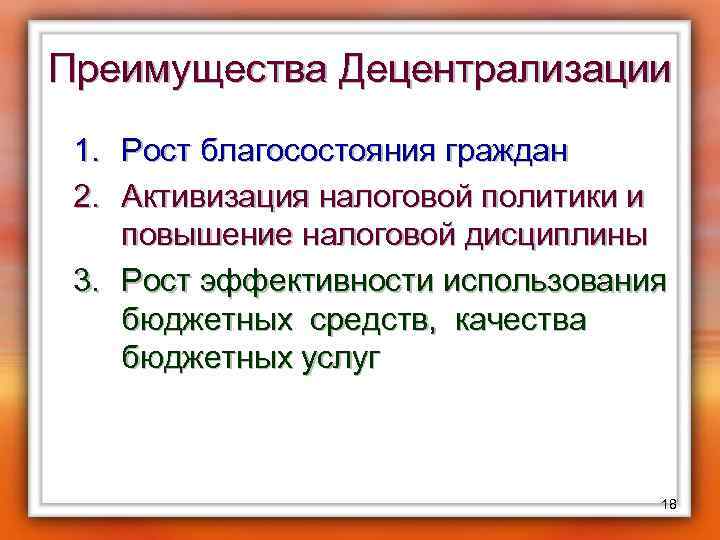 Преимущества Децентрализации

1. Рост благосостояния граждан
2. Активизация налоговой политики и повышение налоговой дисциплины
3. Рост эффективности использования бюджетных средств, качества бюджетных услуг

18